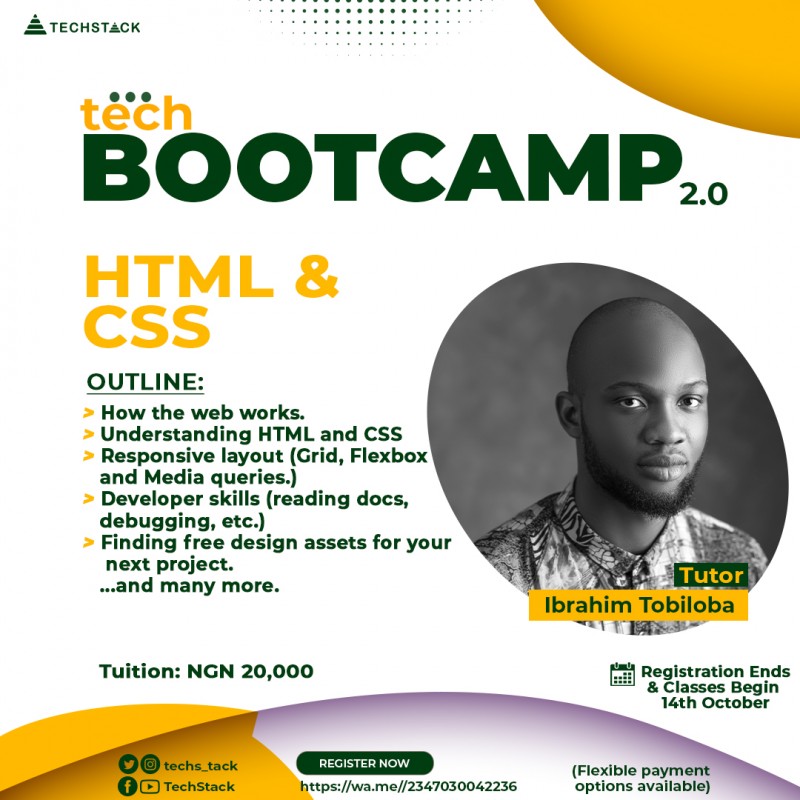 TECHSTACK

tech
BOOTCAMP 2.0

HTML & CSS

OUTLINE:
> How the web works.
> Understanding HTML and CSS
> Responsive layout (Grid, Flexbox and Media queries.)
> Developer skills (reading docs, debugging, etc.)
> Finding free design assets for your next project.
...and many more.

Tutor
Ibrahim Tobiloba

Tuition: NGN 20,000

Registration Ends & Classes Begin 14th October

techs_tack
TechStack

REGISTER NOW
https://wa.me//2347030042236

(Flexible payment options available)